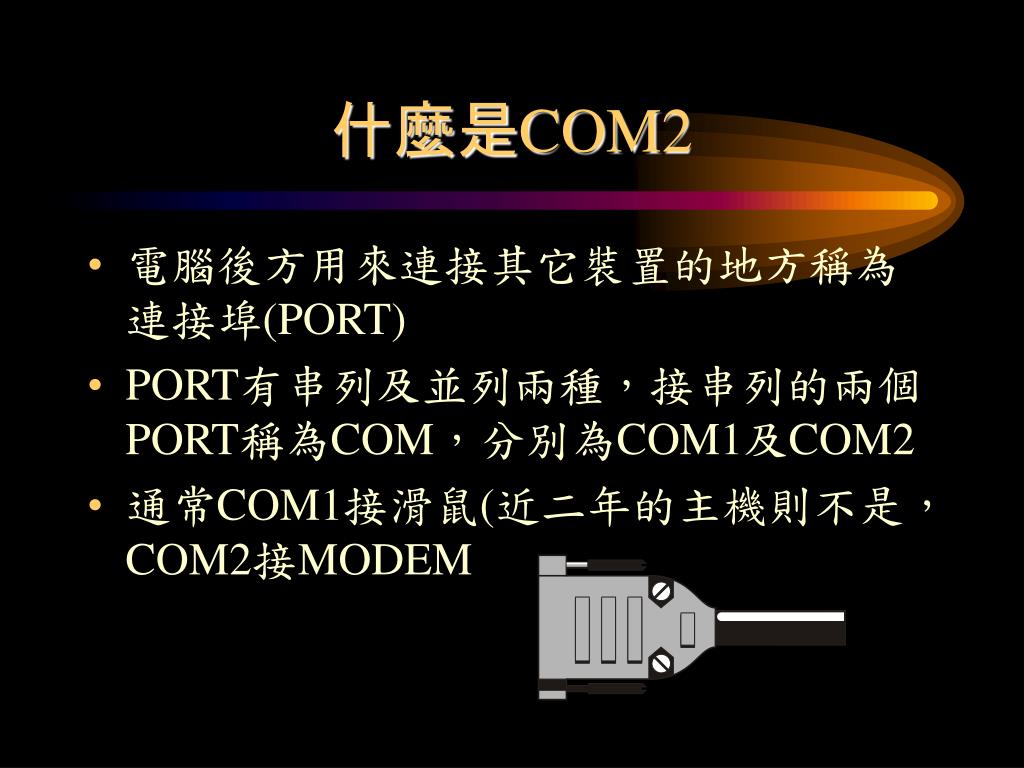 什麼是COM2

• 電腦後方用來連接其它裝置的地方稱為連接埠(PORT)

• PORT有串列及並列兩種，接串列的兩個PORT稱為COM，分別為COM1及COM2

• 通常COM1接滑鼠(近二年的主機則不是，COM2接MODEM